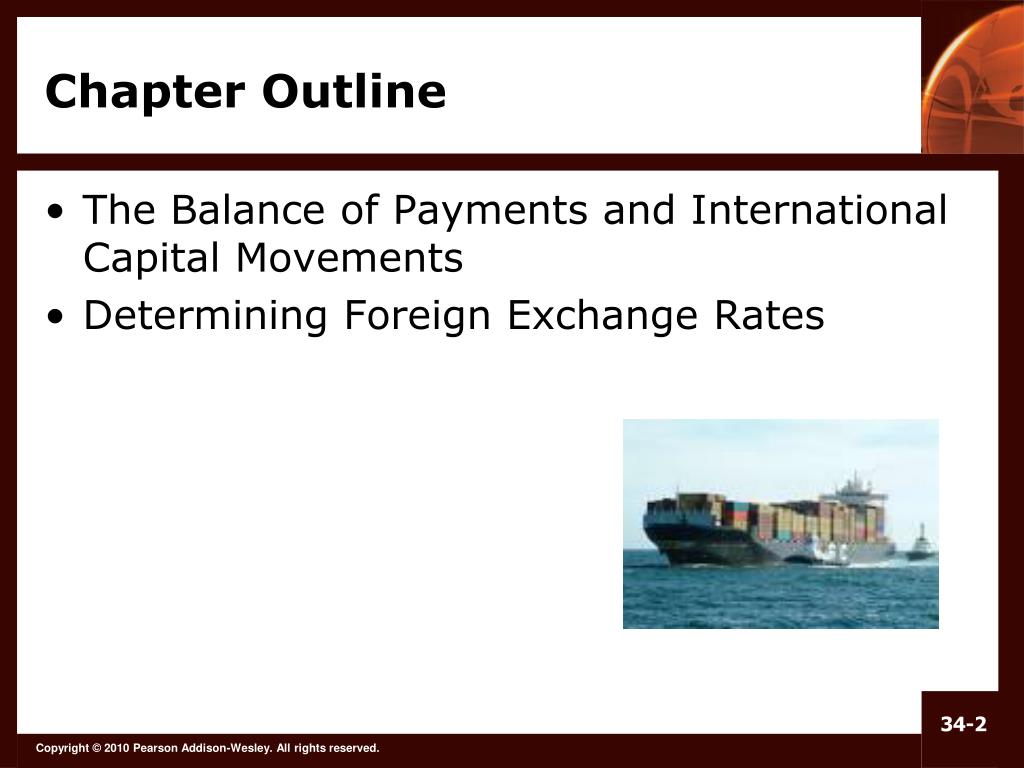 Chapter Outline

• The Balance of Payments and International Capital Movements
• Determining Foreign Exchange Rates

34-2

Copyright © 2010 Pearson Addison-Wesley. All rights reserved.